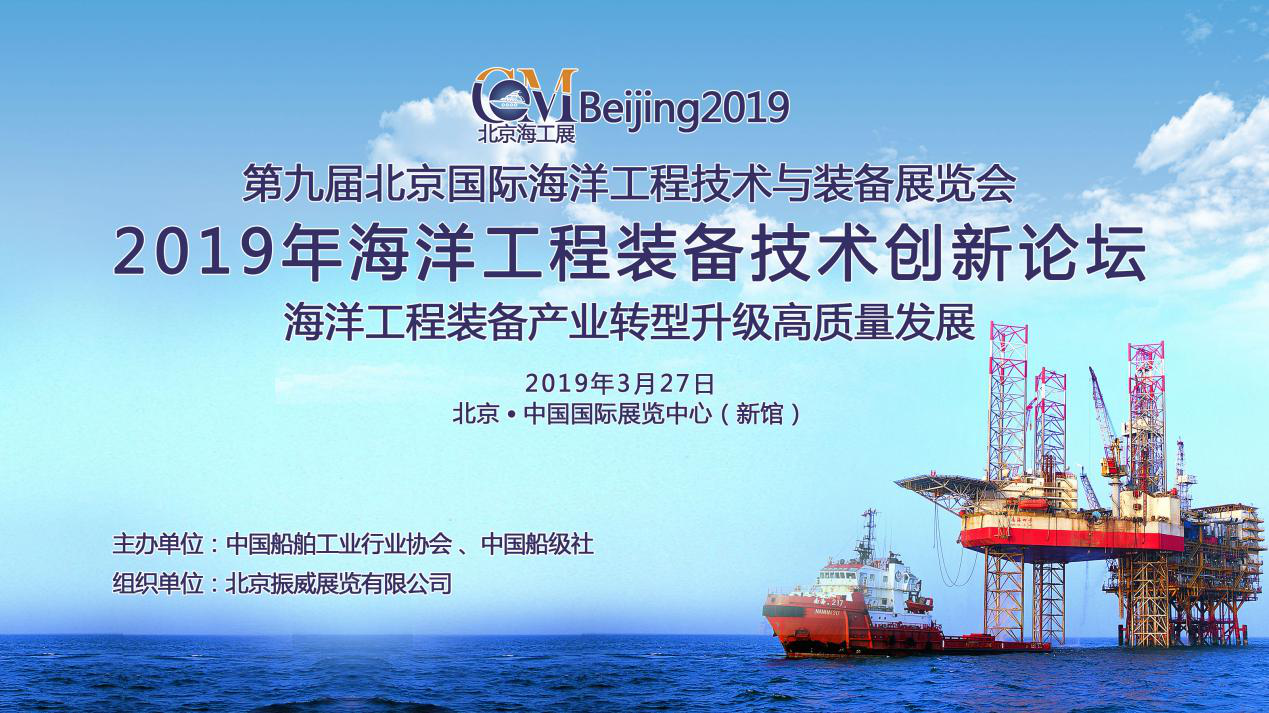 CM Beijing2019
北京海工展

第九届北京国际海洋工程技术与装备展览会
2019年海洋工程装备技术创新论坛
海洋工程装备产业转型升级高质量发展

2019年3月27日
北京 • 中国国际展览中心（新馆）

主办单位：中国船舶工业行业协会 、中国船级社
组织单位：北京振威展览有限公司